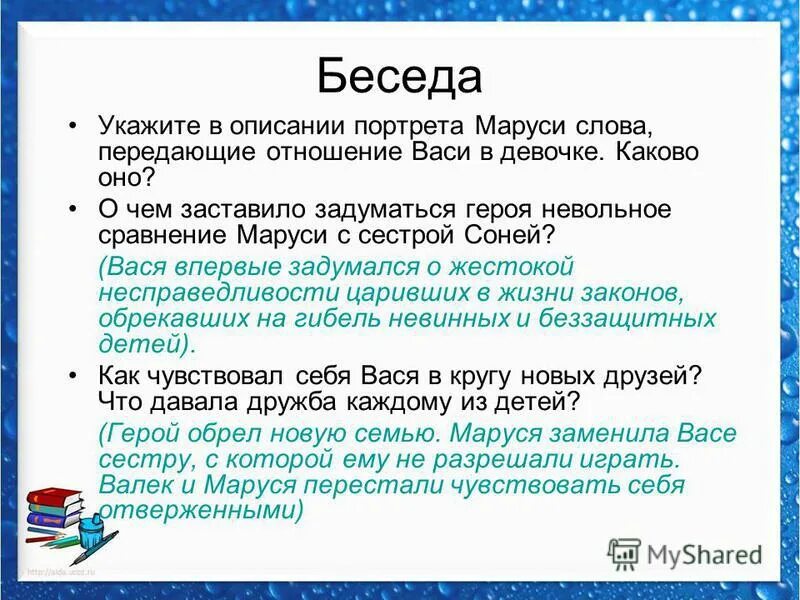 Беседа

• Укажите в описании портрета Маруси слова, передающие отношение Васи в девочке. Каково оно?

• О чем заставило задуматься героя невольное сравнение Маруси с сестрой Соней?

(Вася впервые задумался о жестокой несправедливости царивших в жизни законов, обрекавших на гибель невинных и беззащитных детей).

• Как чувствовал себя Вася в кругу новых друзей? Что давала дружба каждому из детей?

(Герой обрел новую семью. Маруся заменила Васе сестру, с которой ему не разрешали играть. Валек и Маруся перестали чувствовать себя отверженными)

http://aida.ucoz.ru

MyShared